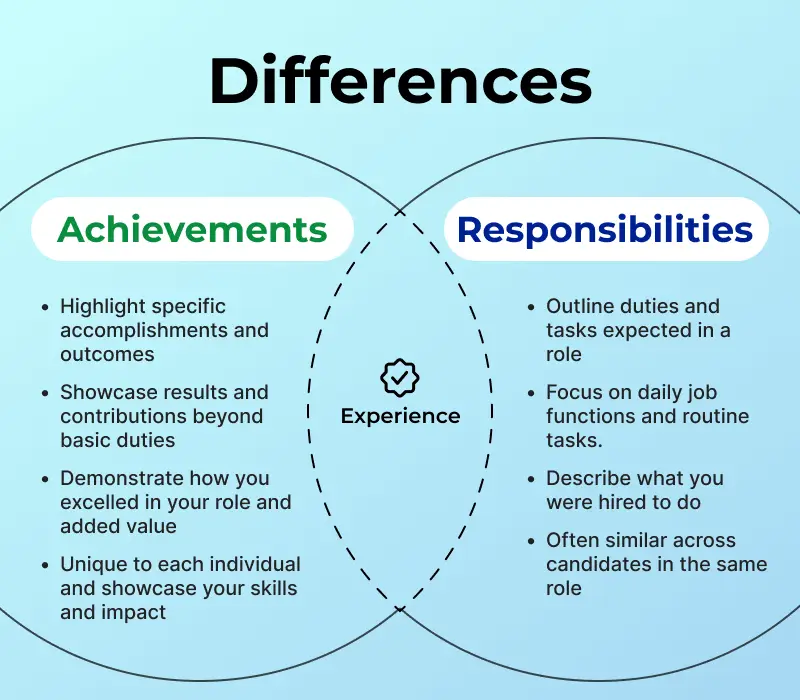 Differences

Achievements

- Highlight specific accomplishments and outcomes
- Showcase results and contributions beyond basic duties
- Demonstrate how you excelled in your role and added value
- Unique to each individual and showcase your skills and impact

Experience

Responsibilities

- Outline duties and tasks expected in a role
- Focus on daily job functions and routine tasks.
- Describe what you were hired to do
- Often similar across candidates in the same role